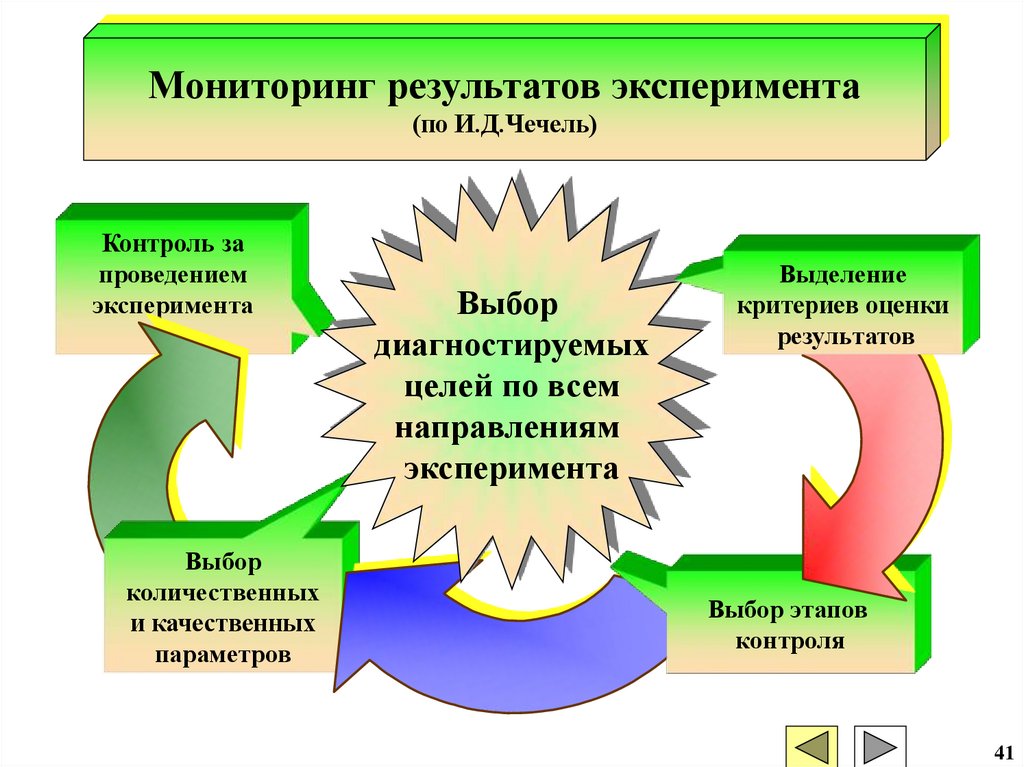 Мониторинг результатов эксперимента
(по И.Д.Чечель)

Контроль за проведением эксперимента

Выбор диагностируемых целей по всем направлениям эксперимента

Выделение критериев оценки результатов

Выбор количественных и качественных параметров

Выбор этапов контроля

41